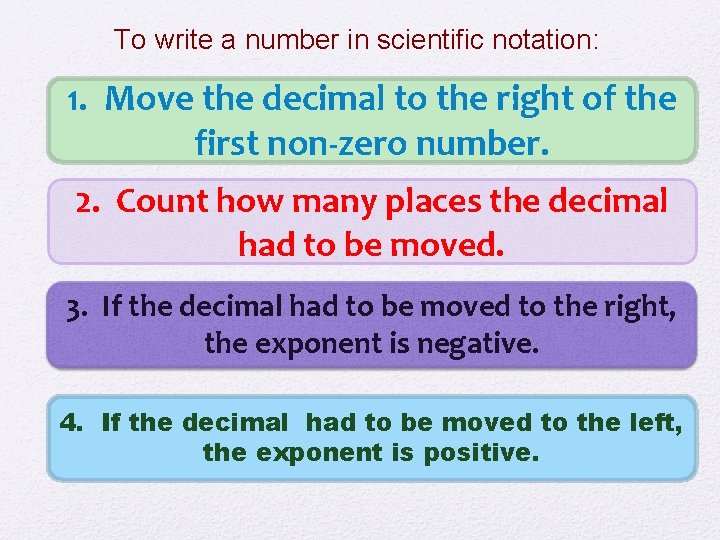 To write a number in scientific notation:

1. Move the decimal to the right of the first non-zero number.

2. Count how many places the decimal had to be moved.

3. If the decimal had to be moved to the right, the exponent is negative.

4. If the decimal had to be moved to the left, the exponent is positive.